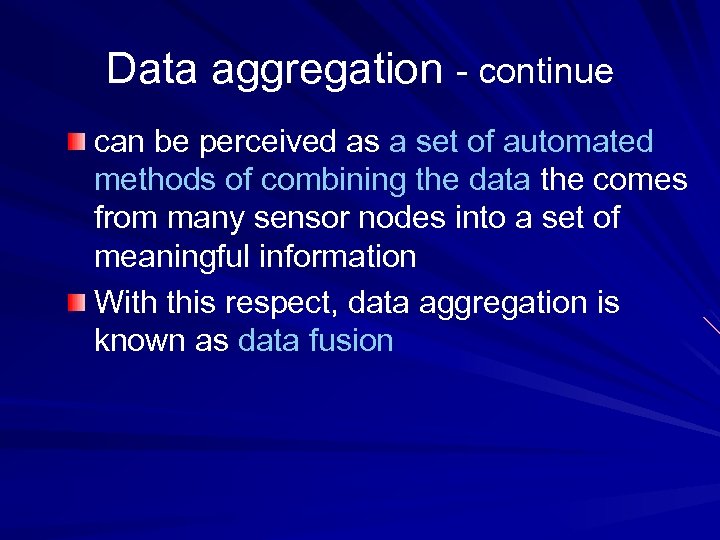 Data aggregation - continue

can be perceived as a set of automated methods of combining the data the comes from many sensor nodes into a set of meaningful information

With this respect, data aggregation is known as data fusion